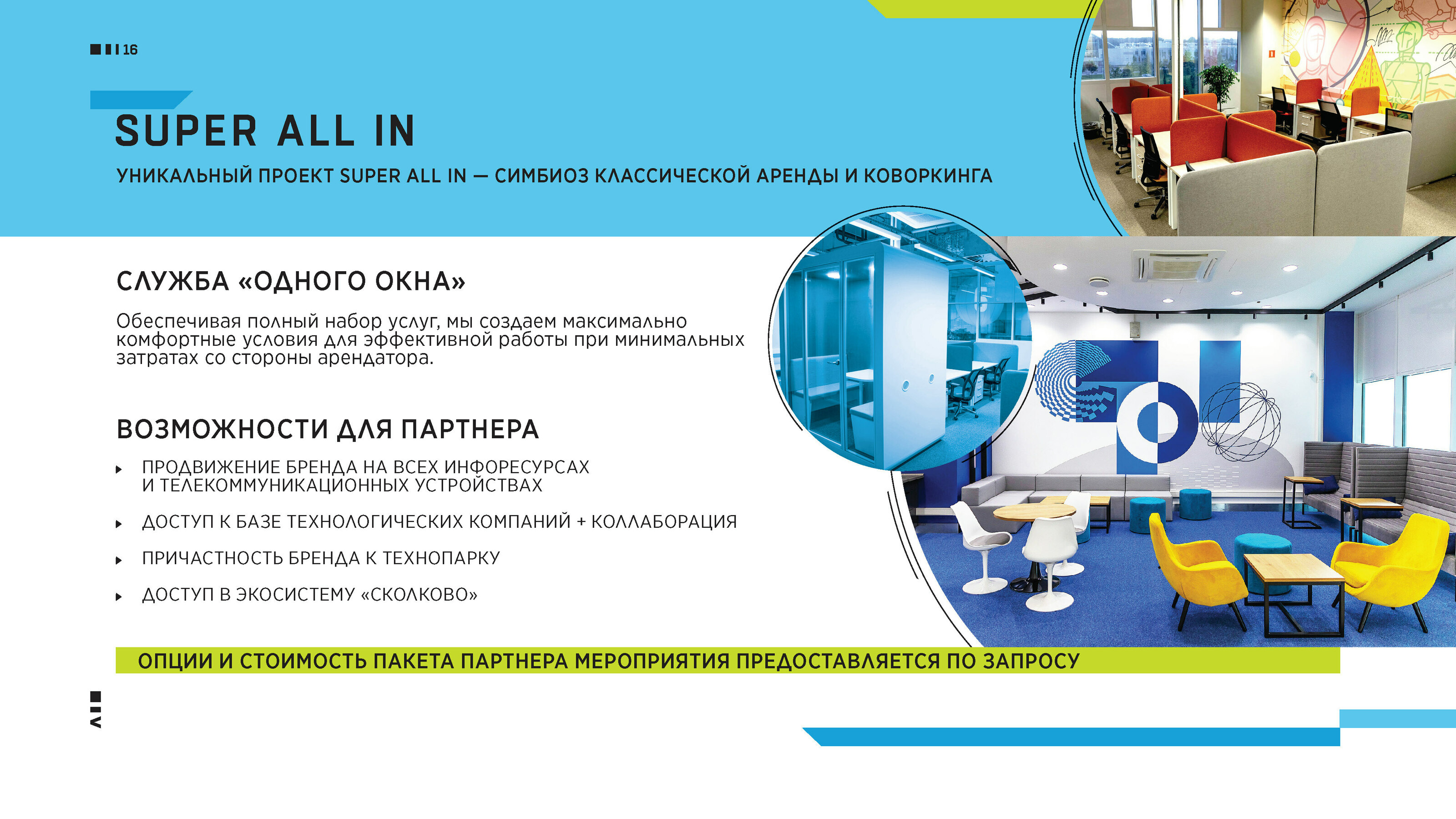 16

SUPER ALL IN

УНИКАЛЬНЫЙ ПРОЕКТ SUPER ALL IN — СИМБИОЗ КЛАССИЧЕСКОЙ АРЕНДЫ И КОВОРКИНГА

СЛУЖБА «ОДНОГО ОКНА»

Обеспечивая полный набор услуг, мы создаем максимально комфортные условия для эффективной работы при минимальных затратах со стороны арендатора.

ВОЗМОЖНОСТИ ДЛЯ ПАРТНЕРА

ПРОДВИЖЕНИЕ БРЕНДА НА ВСЕХ ИНФОРЕСУРСАХ И ТЕЛЕКОММУНИКАЦИОННЫХ УСТРОЙСТВАХ

ДОСТУП К БАЗЕ ТЕХНОЛОГИЧЕСКИХ КОМПАНИЙ + КОЛЛАБОРАЦИЯ

ПРИЧАСТНОСТЬ БРЕНДА К ТЕХНОПАРКУ

ДОСТУП В ЭКОСИСТЕМУ «СКОЛКОВО»

ОПЦИИ И СТОИМОСТЬ ПАКЕТА ПАРТНЕРА МЕРОПРИЯТИЯ ПРЕДОСТАВЛЯЕТСЯ ПО ЗАПРОСУ